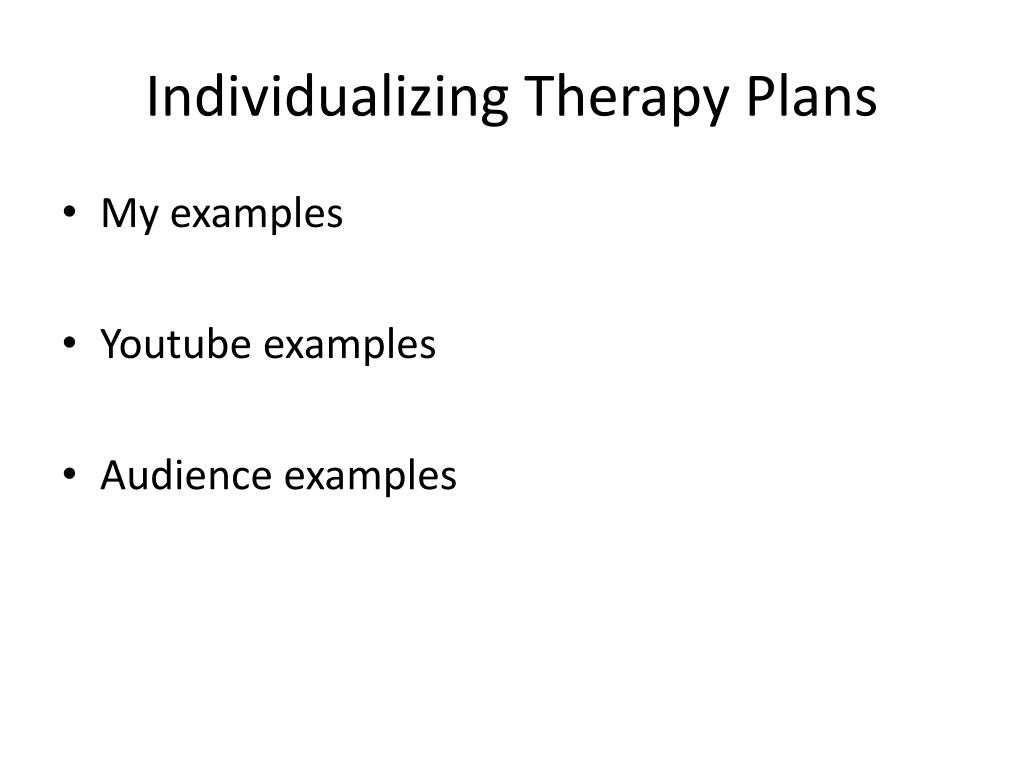 Individualizing Therapy Plans

• My examples

• Youtube examples

• Audience examples